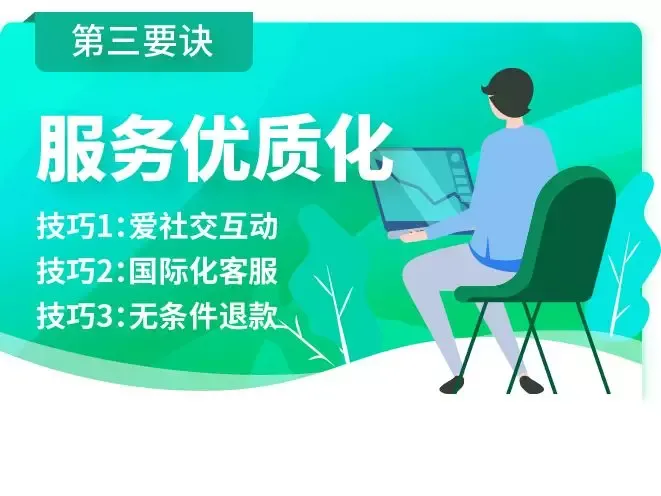 第三要诀

服务优质化

技巧1:爱社交互动
技巧2:国际化客服
技巧3:无条件退款